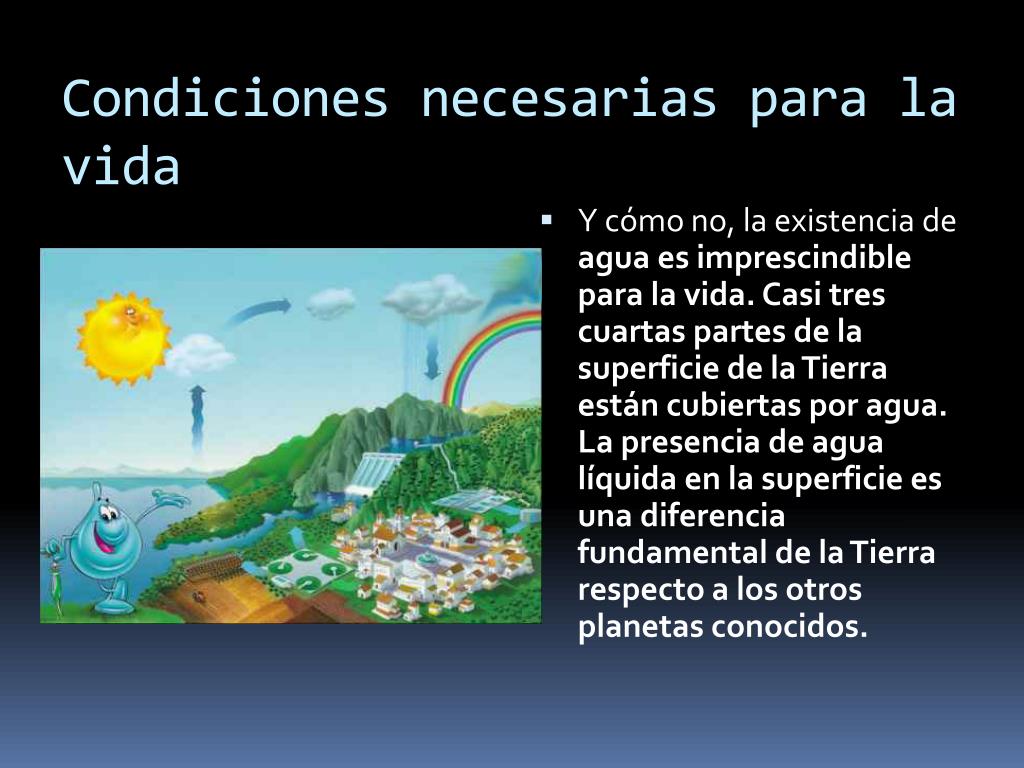 Condiciones necesarias para la vida

▪ Y cómo no, la existencia de agua es imprescindible para la vida. Casi tres cuartas partes de la superficie de la Tierra están cubiertas por agua. La presencia de agua líquida en la superficie es una diferencia fundamental de la Tierra respecto a los otros planetas conocidos.